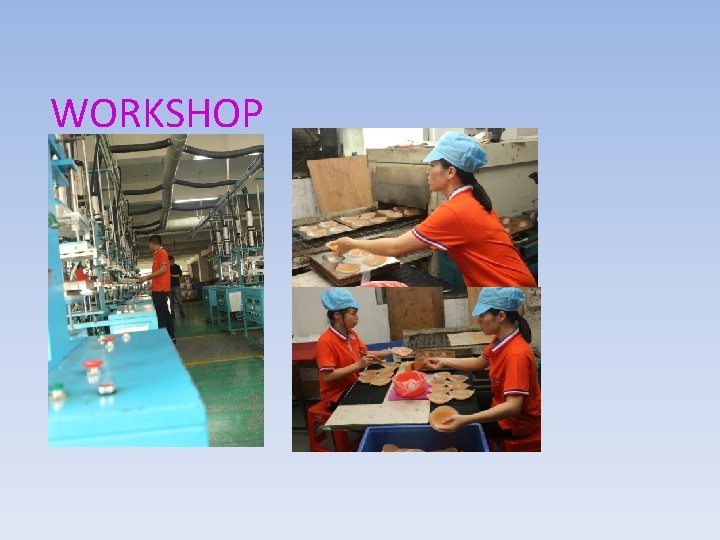 WORKSHOP